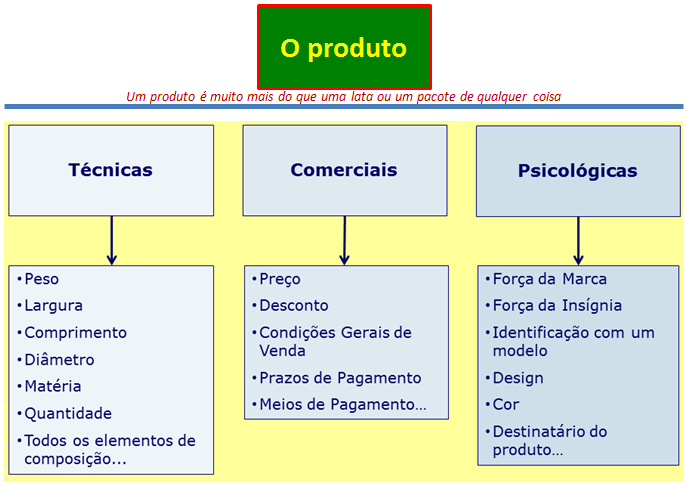 O produto

Um produto é muito mais do que uma lata ou um pacote de qualquer coisa

Técnicas

•Peso
•Largura
•Comprimento
•Diâmetro
•Matéria
•Quantidade
•Todos os elementos de composição...

Comerciais

•Preço
•Desconto
•Condições Gerais de Venda
•Prazos de Pagamento
•Meios de Pagamento...

Psicológicas

•Força da Marca
•Força da Insígnia
•Identificação com um modelo
•Design
•Cor
•Destinatário do produto...